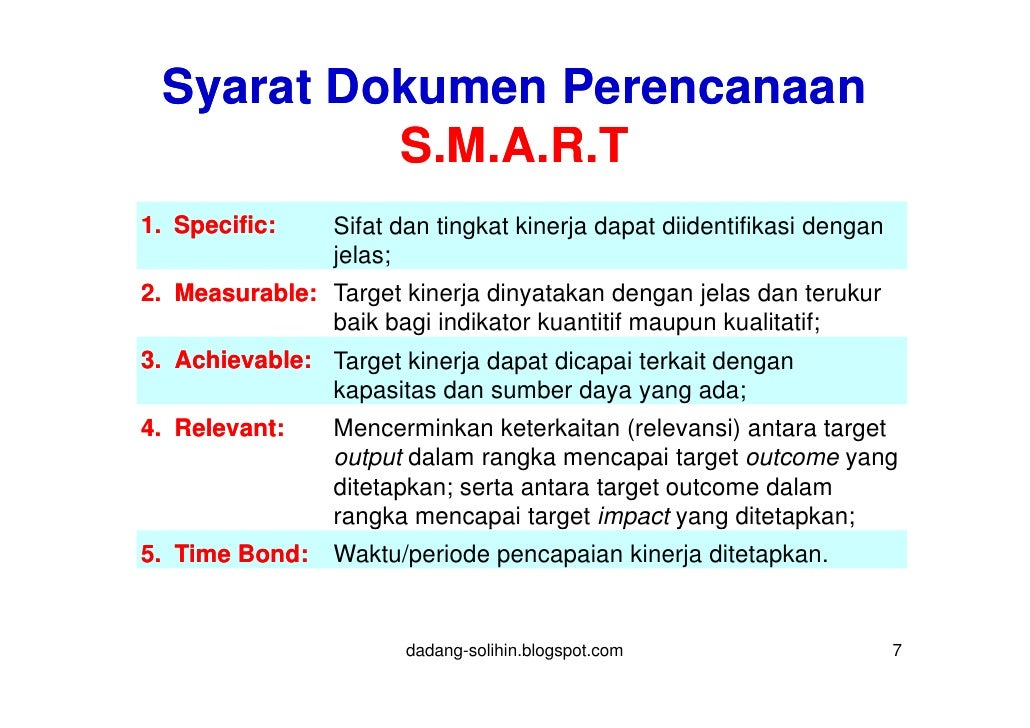 Syarat Dokumen Perencanaan
S.M.A.R.T

| | |
|---|---|
| 1. Specific: | Sifat dan tingkat kinerja dapat diidentifikasi dengan jelas; |
| 2. Measurable: | Target kinerja dinyatakan dengan jelas dan terukur baik bagi indikator kuantitif maupun kualitatif; |
| 3. Achievable: | Target kinerja dapat dicapai terkait dengan kapasitas dan sumber daya yang ada; |
| 4. Relevant: | Mencerminkan keterkaitan (relevansi) antara target output dalam rangka mencapai target outcome yang ditetapkan; serta antara target outcome dalam rangka mencapai target impact yang ditetapkan; |
| 5. Time Bond: | Waktu/periode pencapaian kinerja ditetapkan. |

dadang-solihin.blogspot.com

7